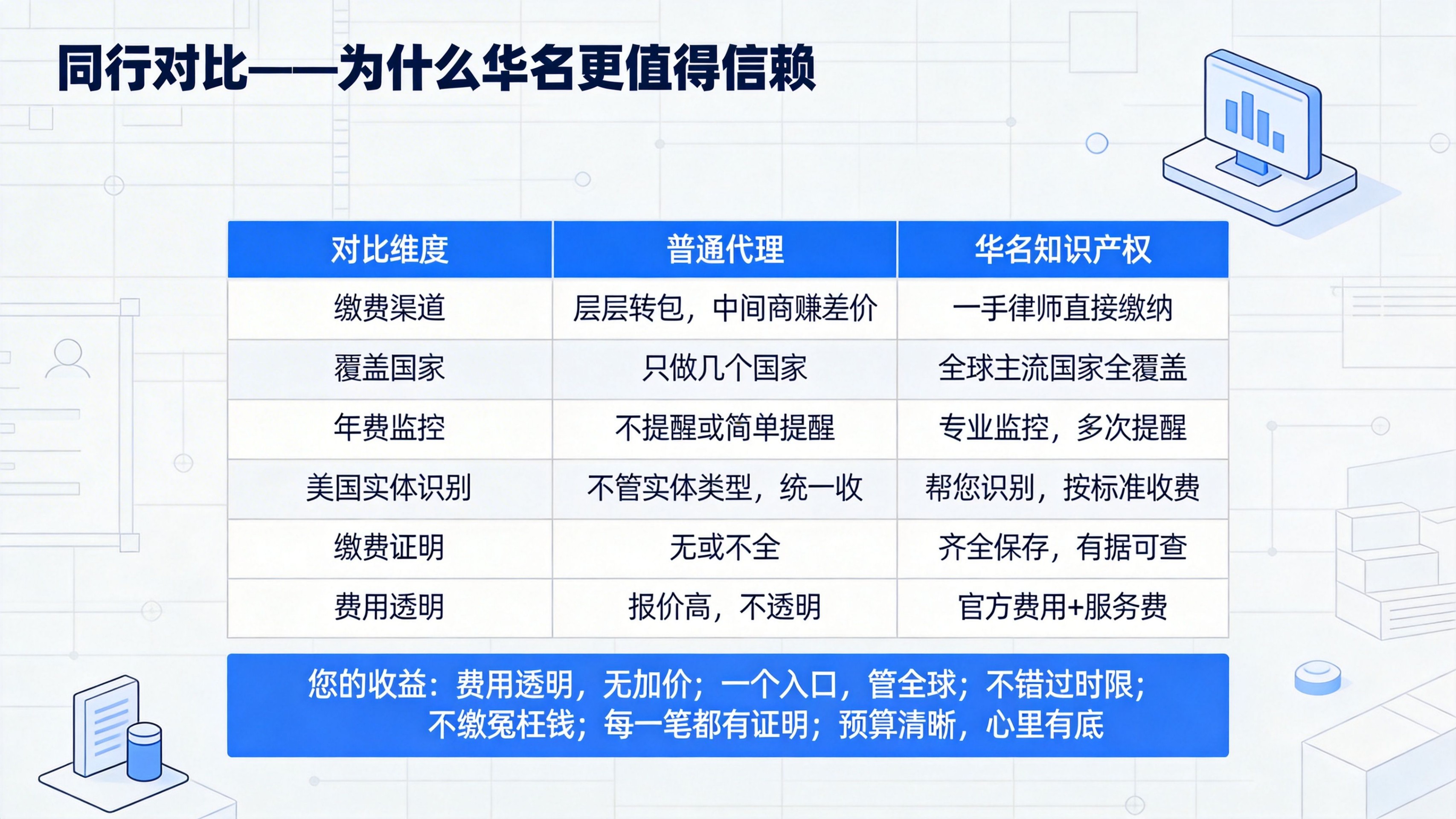 同行对比——为什么华名更值得信赖

| 对比维度 | 普通代理 | 华名知识产权 |
|---|---|---|
| 缴费渠道 | 层层转包，中间商赚差价 | 一手律师直接缴纳 |
| 覆盖国家 | 只做几个国家 | 全球主流国家全覆盖 |
| 年费监控 | 不提醒或简单提醒 | 专业监控，多次提醒 |
| 美国实体识别 | 不管实体类型，统一收 | 帮您识别，按标准收费 |
| 缴费证明 | 无或不全 | 齐全保存，有据可查 |
| 费用透明 | 报价高，不透明 | 官方费用+服务费 |

您的收益：费用透明，无加价；一个入口，管全球；不错过时限；不缴冤枉钱；每一笔都有证明；预算清晰，心里有底